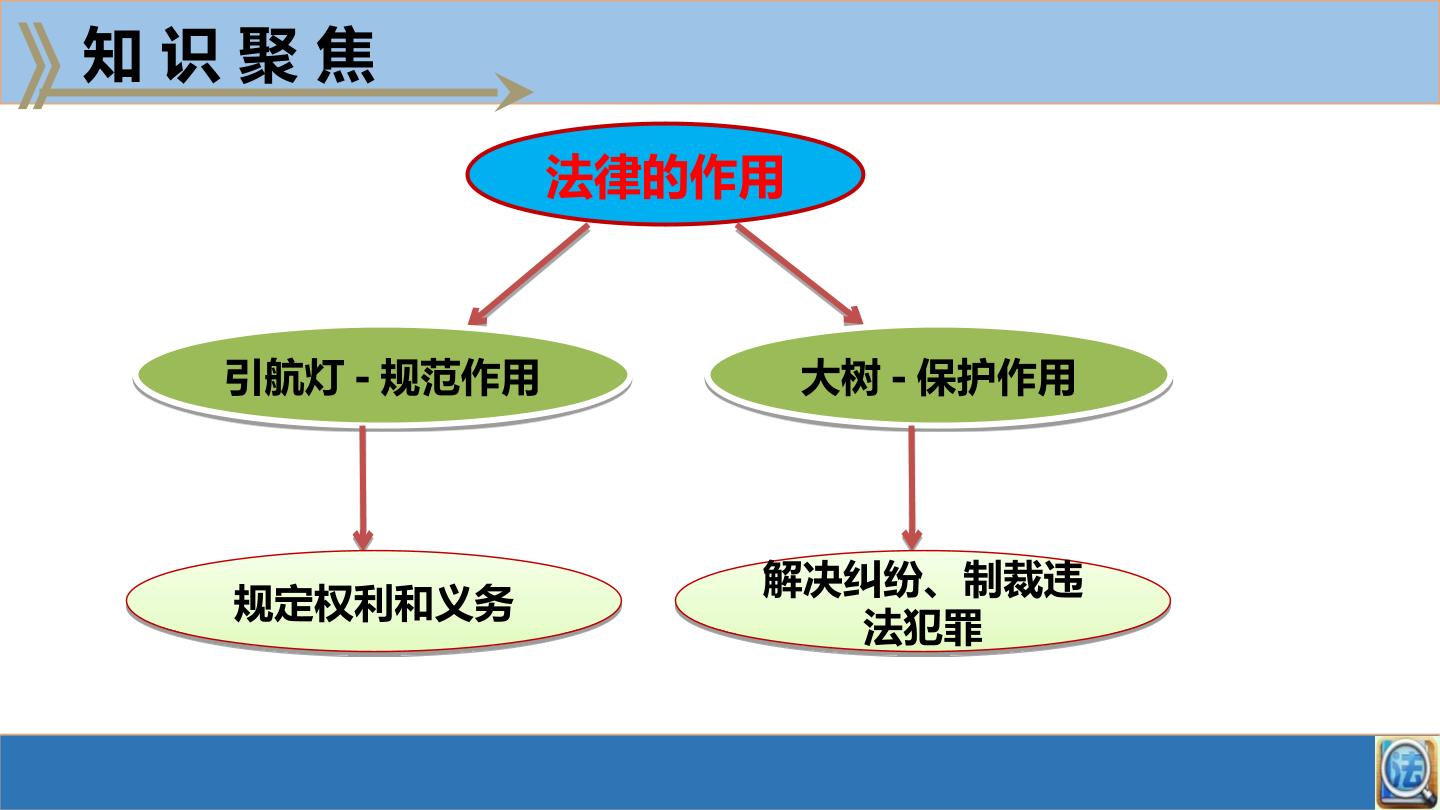 知识聚焦

法律的作用

引航灯 - 规范作用

大树 - 保护作用

规定权利和义务

解决纠纷、制裁违法犯罪

法